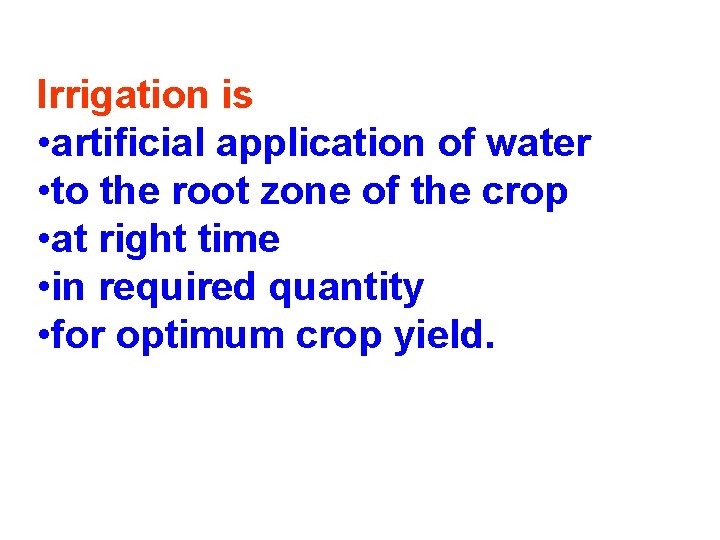 Irrigation is
•artificial application of water
•to the root zone of the crop
•at right time
•in required quantity
•for optimum crop yield.